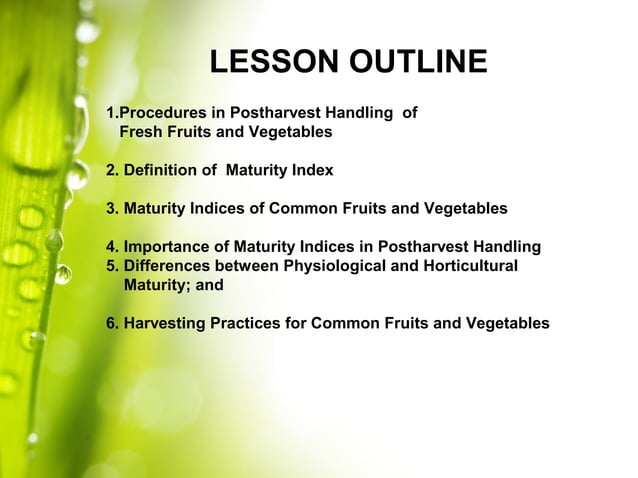 LESSON OUTLINE

1.Procedures in Postharvest Handling of Fresh Fruits and Vegetables

2. Definition of Maturity Index

3. Maturity Indices of Common Fruits and Vegetables

4. Importance of Maturity Indices in Postharvest Handling
5. Differences between Physiological and Horticultural Maturity; and

6. Harvesting Practices for Common Fruits and Vegetables